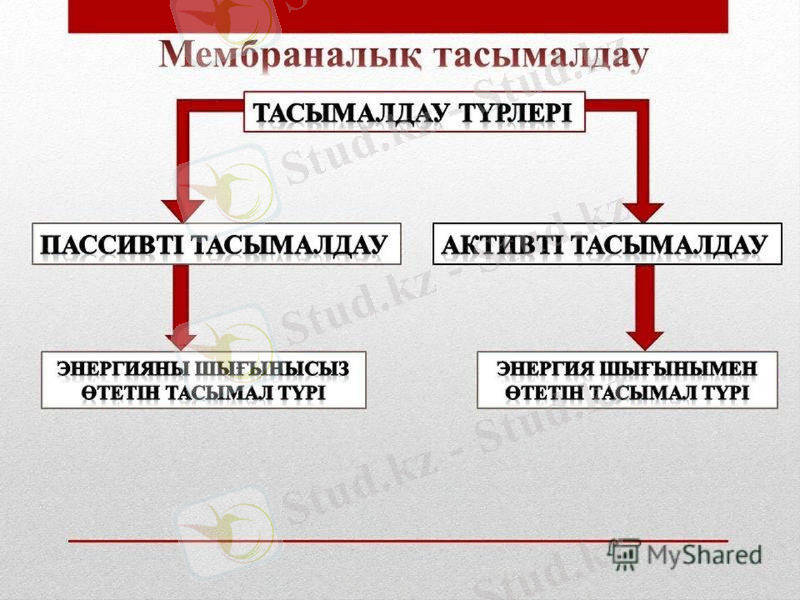 Мембраналық тасымалдау

ТАСЫМАЛДАУ ТҮРЛЕРІ

ПАССИВТІ ТАСЫМАЛДАУ

АКТИВТІ ТАСЫМАЛДАУ

ЭНЕРГИЯНЫ ШЫҒЫНЫСЫЗ ӨТЕТІН ТАСЫМАЛ ТҮРІ

ЭНЕРГИЯ ШЫҒЫНЫМЕН ӨТЕТІН ТАСЫМАЛ ТҮРІ

Stud.kz - Stud.kz

MyShared